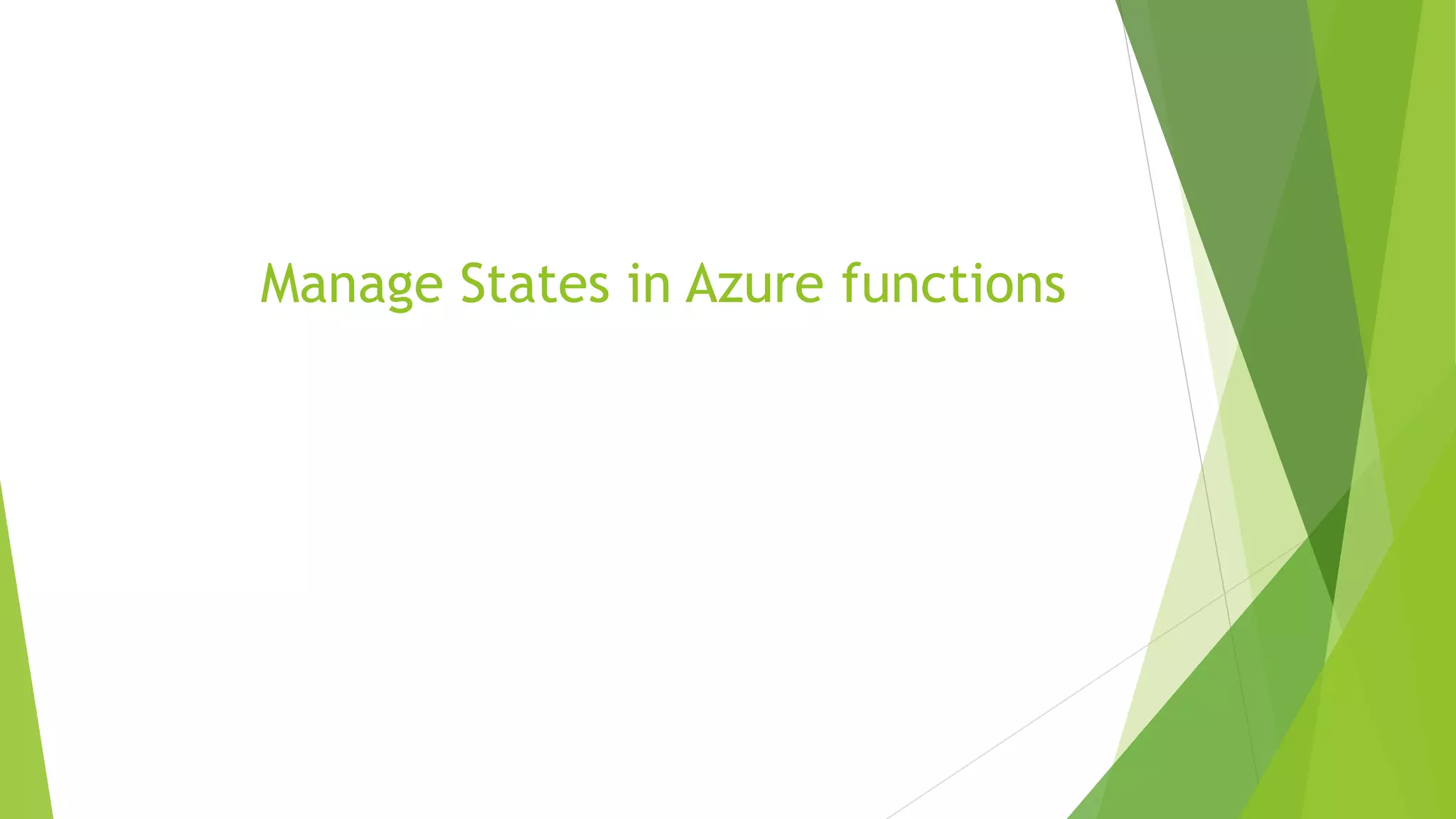 Manage States in Azure functions